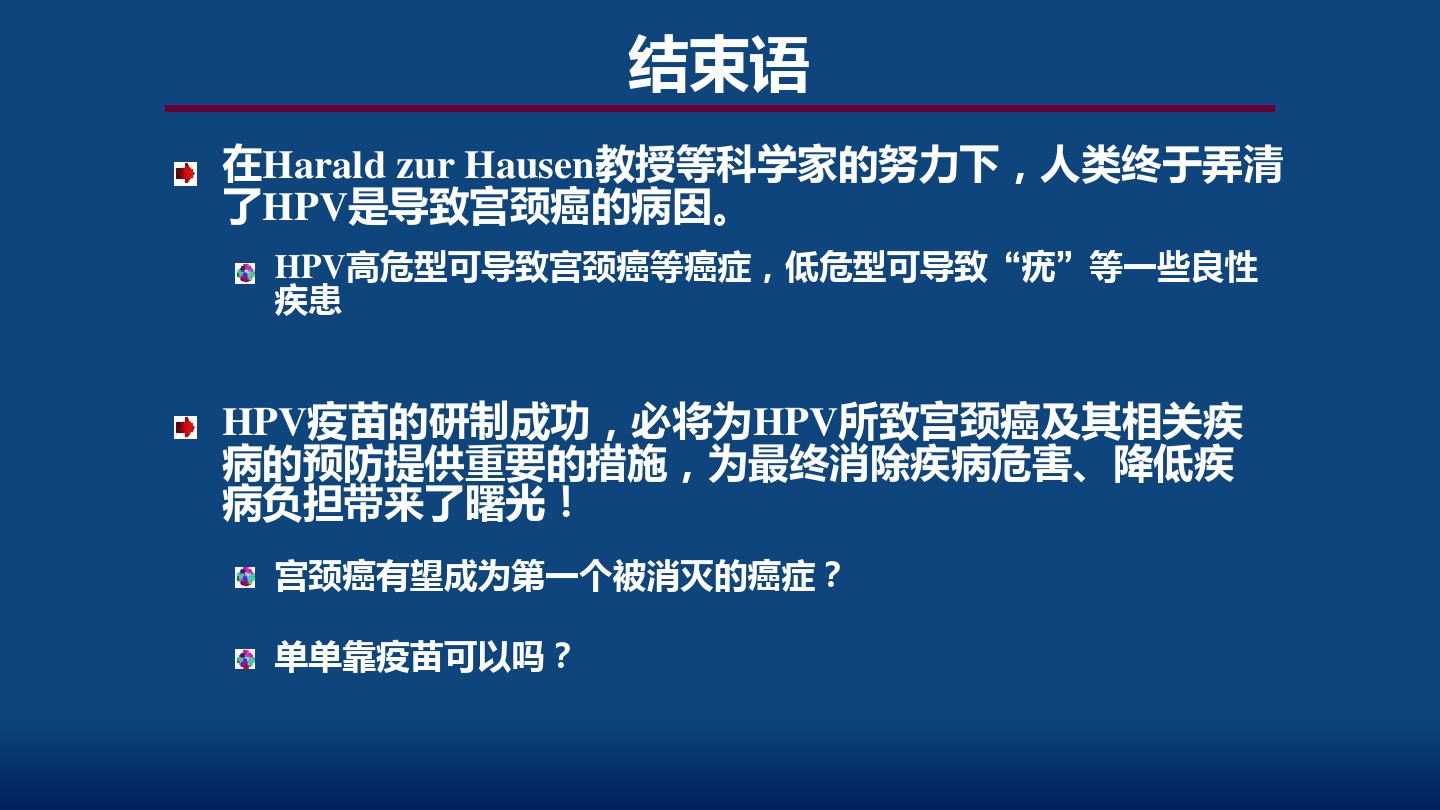 结束语

在Harald zur Hausen教授等科学家的努力下，人类终于弄清了HPV是导致宫颈癌的病因。

HPV高危型可导致宫颈癌等癌症，低危型可导致“疣”等一些良性疾患

HPV疫苗的研制成功，必将为HPV所致宫颈癌及其相关疾病的预防提供重要的措施，为最终消除疾病危害、降低疾病负担带来了曙光！

宫颈癌有望成为第一个被消灭的癌症？

单单靠疫苗可以吗？